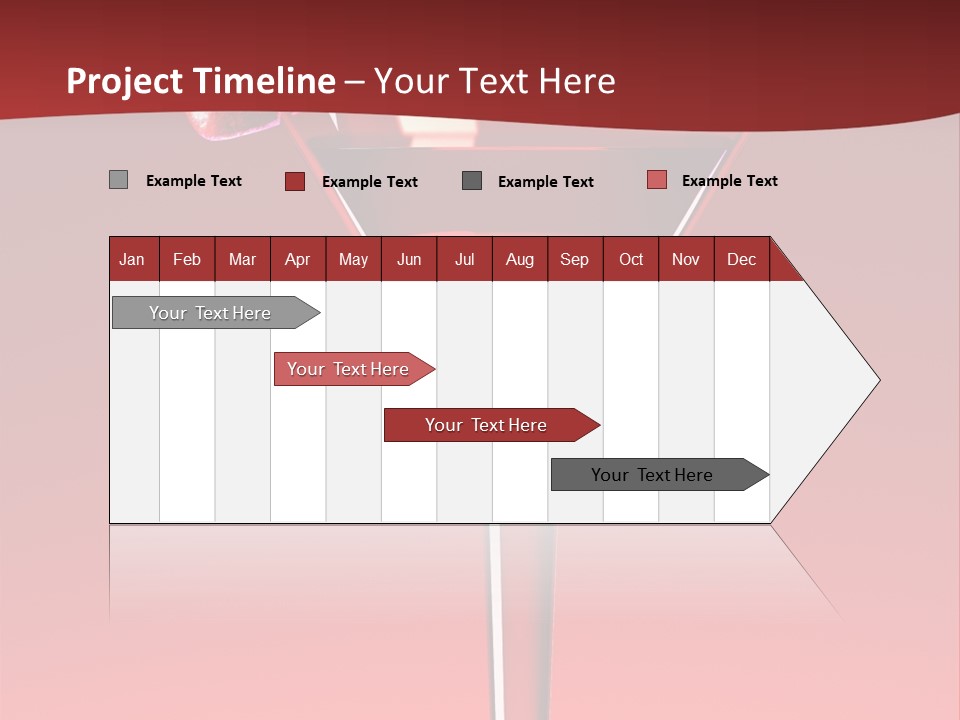 Project Timeline – Your Text Here

Example Text Example Text Example Text Example Text

| Jan | Feb | Mar | Apr | May | Jun | Jul | Aug | Sep | Oct | Nov | Dec |
|---|---|---|---|---|---|---|---|---|---|---|---|

Your Text Here

Your Text Here

Your Text Here

Your Text Here